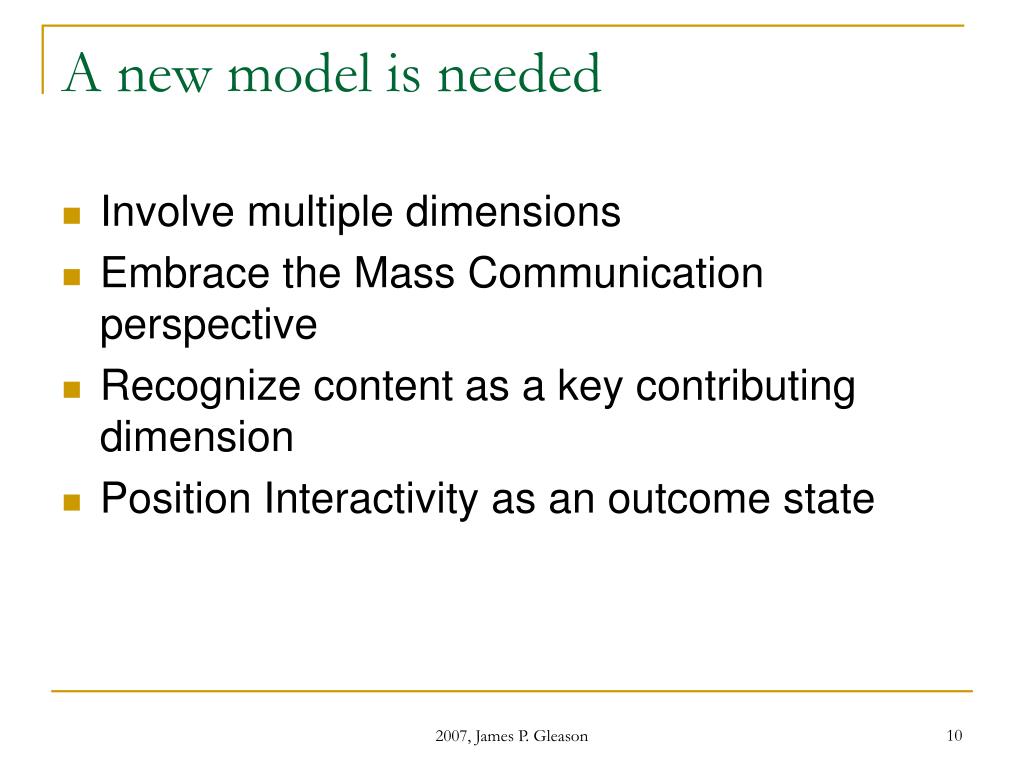 A new model is needed

- Involve multiple dimensions
- Embrace the Mass Communication perspective
- Recognize content as a key contributing dimension
- Position Interactivity as an outcome state

2007, James P. Gleason

10